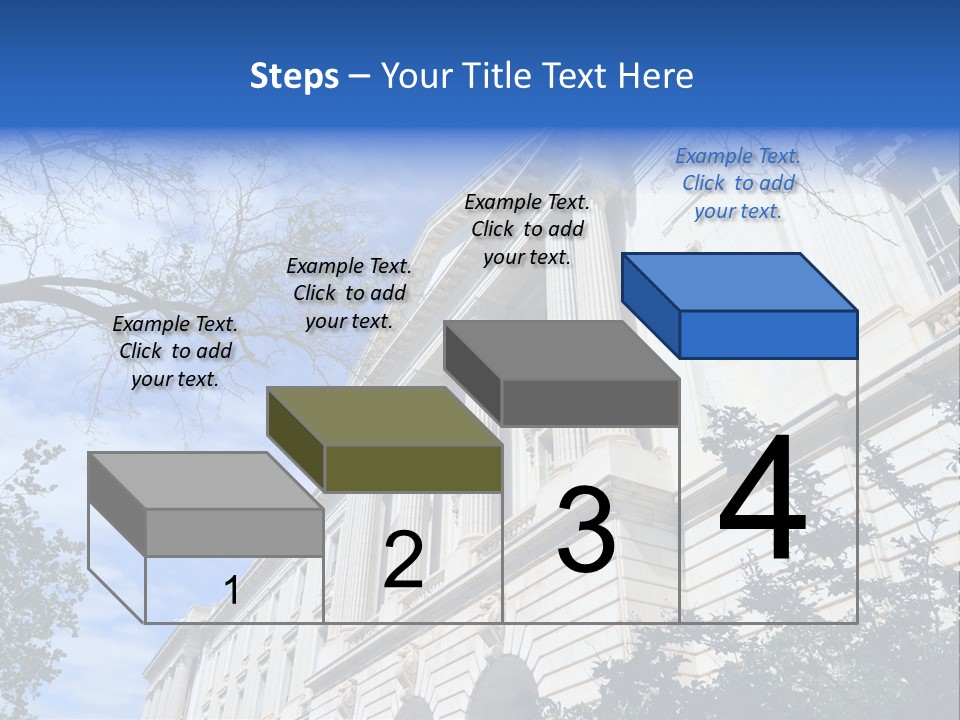 Steps – Your Title Text Here

Example Text. Click to add your text.

Example Text. Click to add your text.

Example Text. Click to add your text.

Example Text. Click to add your text.

1

2

3

4